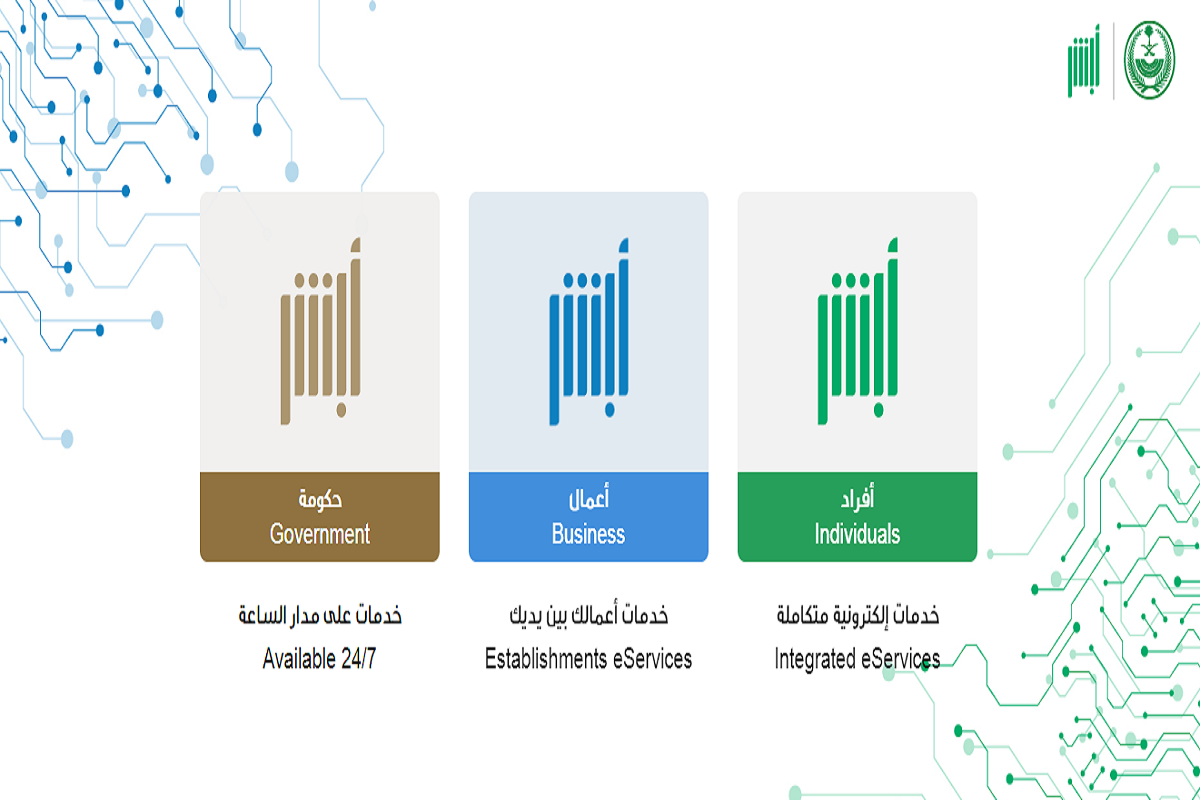 أبشر

أبشر
أفراد
Individuals
خدمات إلكترونية متكاملة
Integrated eServices

أبشر
أعمال
Business
خدمات أعمالك بين يديك
Establishments eServices

أبشر
حكومة
Government
خدمات على مدار الساعة
Available 24/7